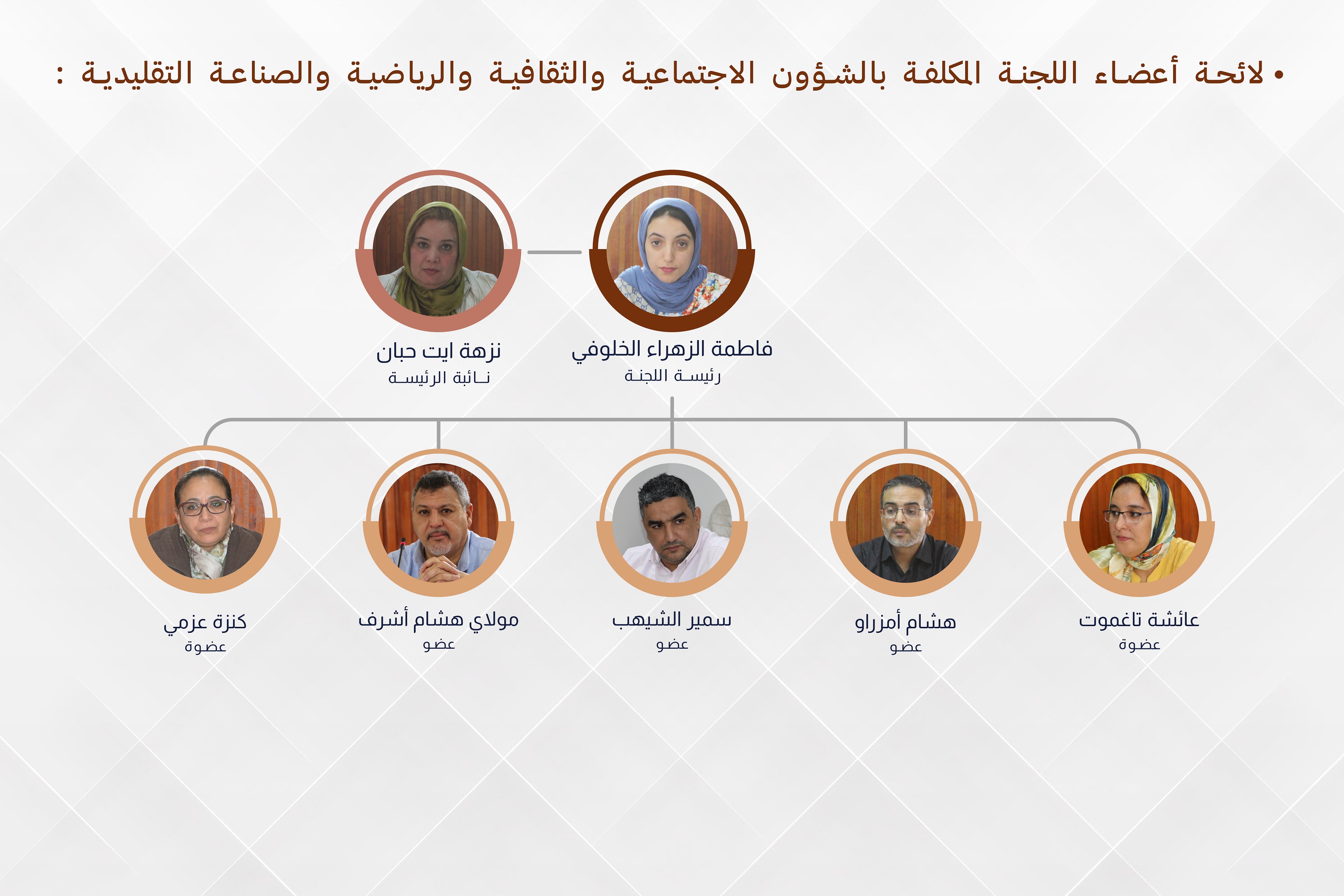 • لائحة أعضاء اللجنة المكلفة بالشؤون الاجتماعية والثقافية والرياضية والصناعة التقليدية :

فاطمة الزهراء الخلوفي
رئيسة اللجنة

نزهة ايت حبان
نائبة الرئيسة

عائشة تاغموت
عضوة

هشام أمزراو
عضو

سمير الشيهب
عضو

مولاي هشام أشرف
عضو

كنزة عزمي
عضوة